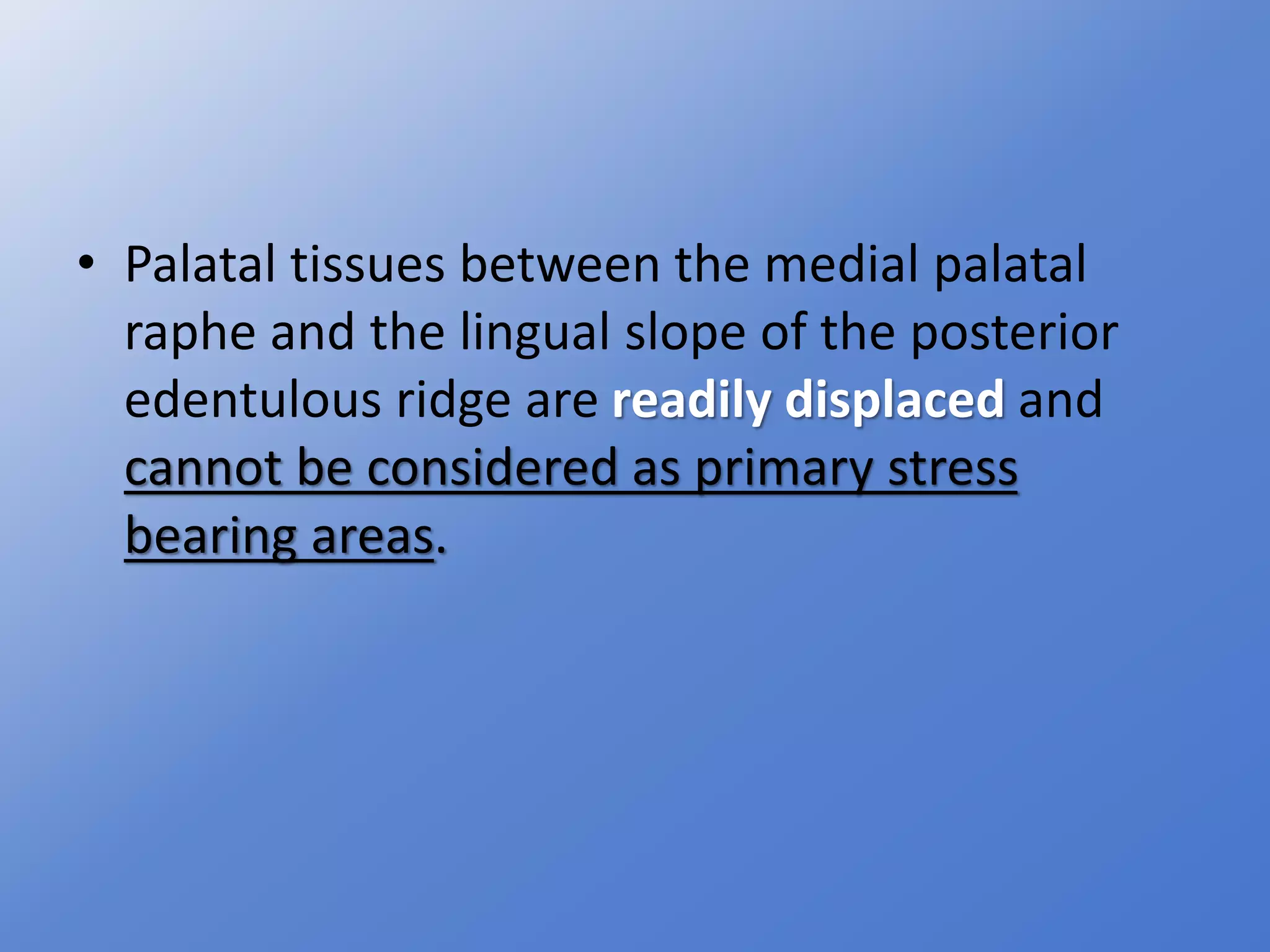 • Palatal tissues between the medial palatal raphe and the lingual slope of the posterior edentulous ridge are readily displaced and cannot be considered as primary stress bearing areas.